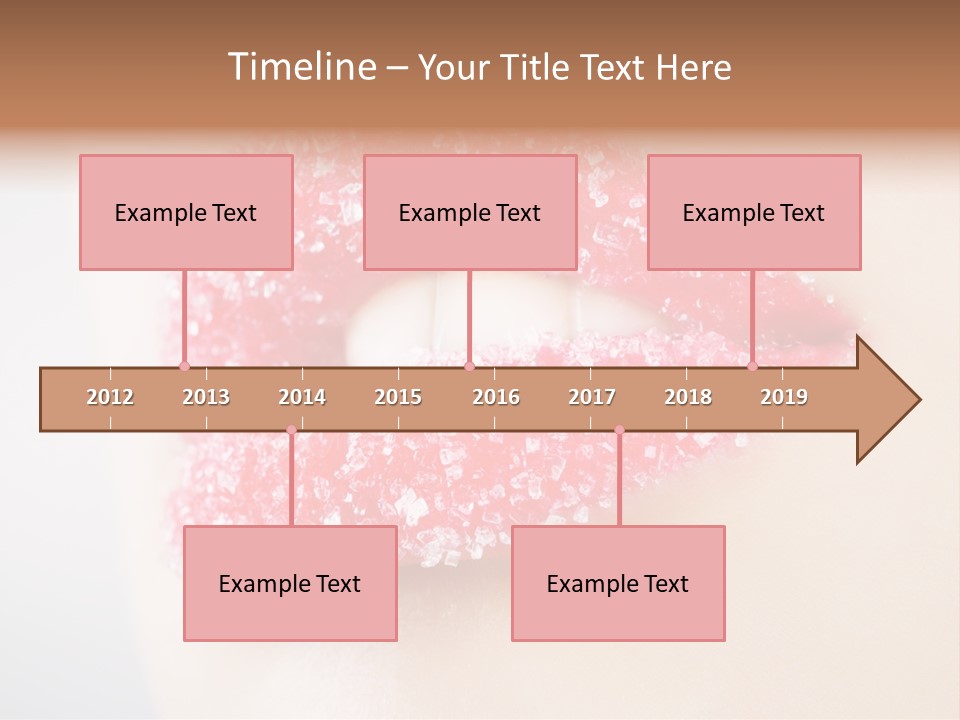 Timeline – Your Title Text Here

Example Text

Example Text

Example Text

2012 2013 2014 2015 2016 2017 2018 2019

Example Text

Example Text